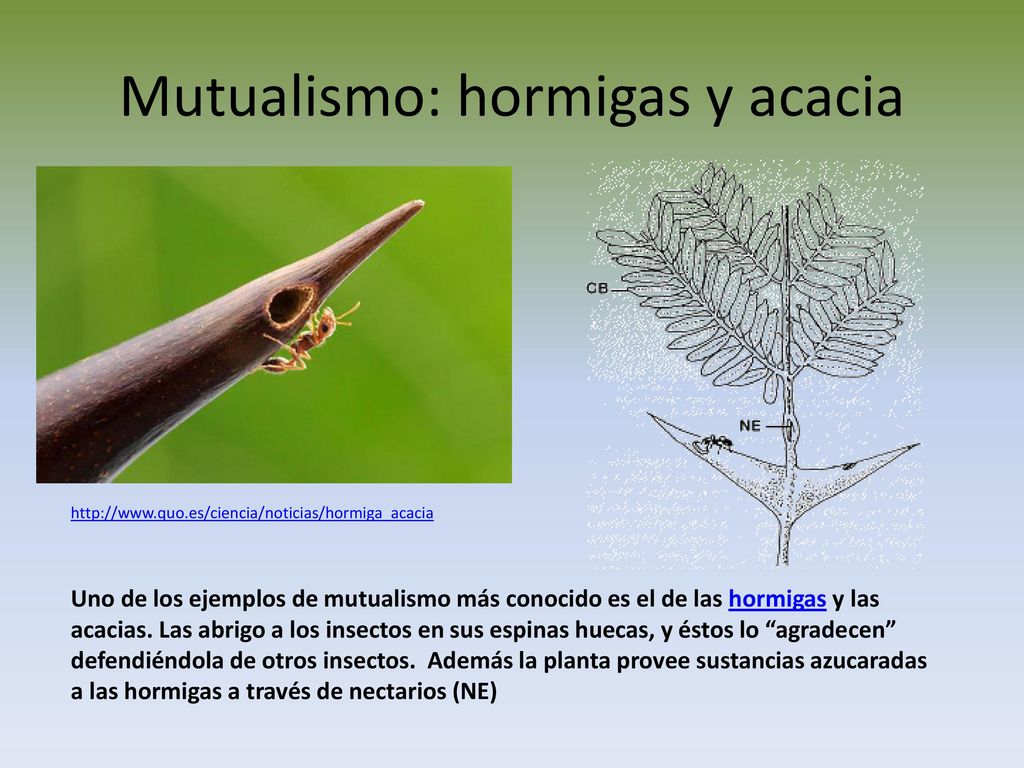 Mutualismo: hormigas y acacia

CB

NE

http://www.quo.es/ciencia/noticias/hormiga_acacia

Uno de los ejemplos de mutualismo más conocido es el de las hormigas y las acacias. Las abrigo a los insectos en sus espinas huecas, y éstos lo “agradecen” defendiéndola de otros insectos. Además la planta provee sustancias azucaradas a las hormigas a través de nectarios (NE)